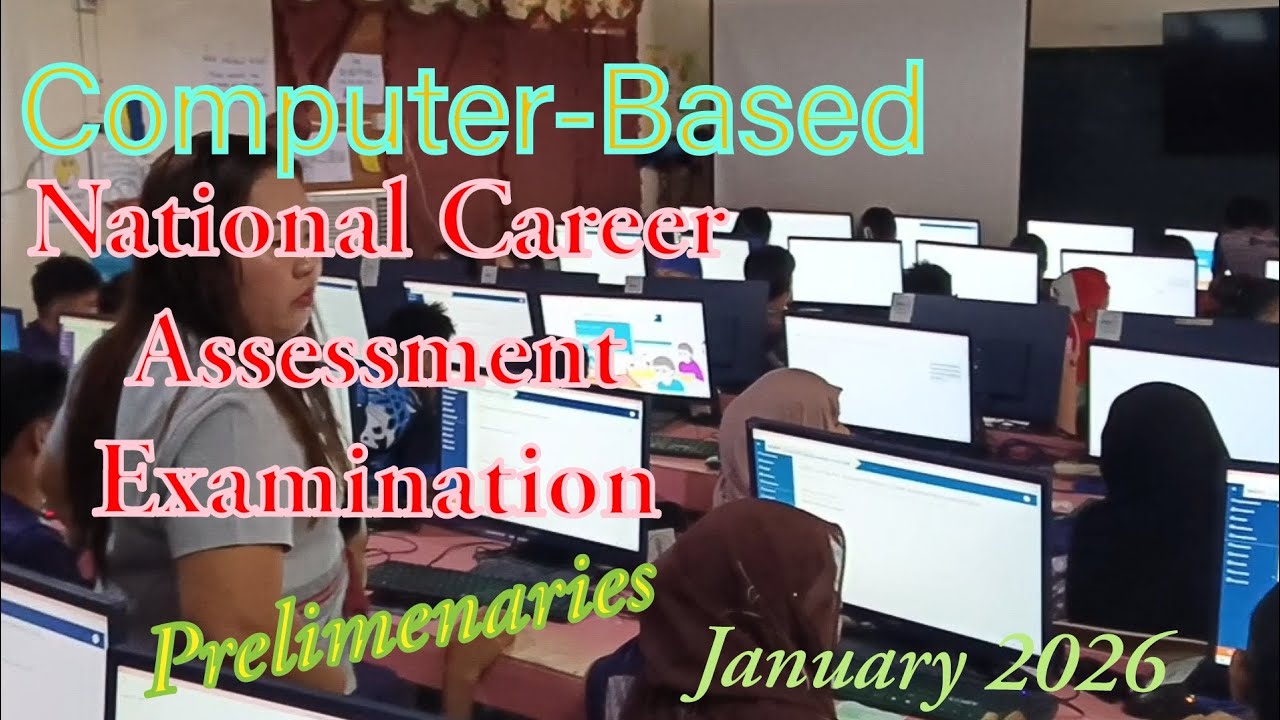 Computer-Based
National Career
Assessment
Examination
Prelimenaries
January 2026